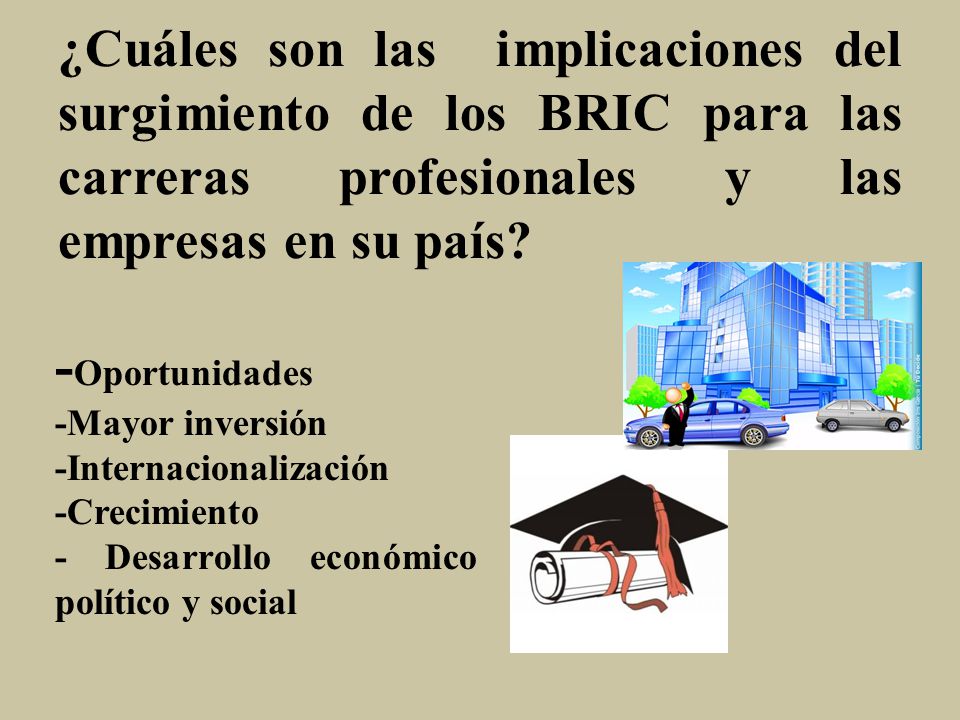 ¿Cuáles son las implicaciones del surgimiento de los BRIC para las carreras profesionales y las empresas en su país?

-Oportunidades
-Mayor inversión
-Internacionalización
-Crecimiento
- Desarrollo económico político y social